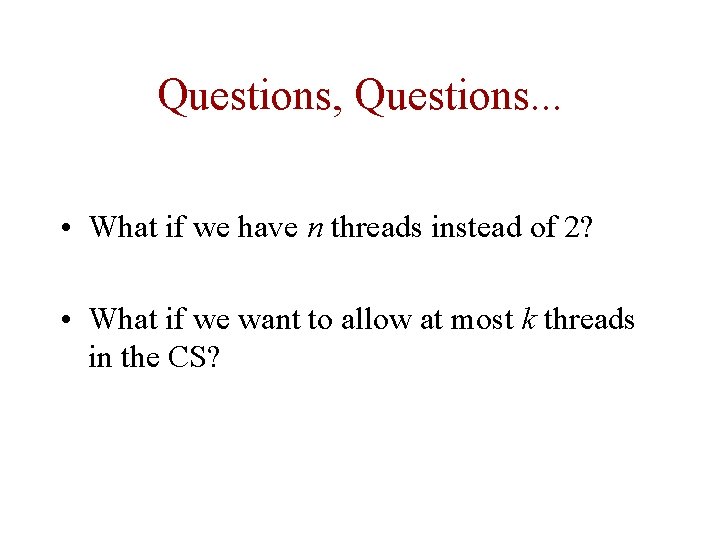 Questions, Questions...

• What if we have $n$ threads instead of 2?

• What if we want to allow at most $k$ threads in the CS?